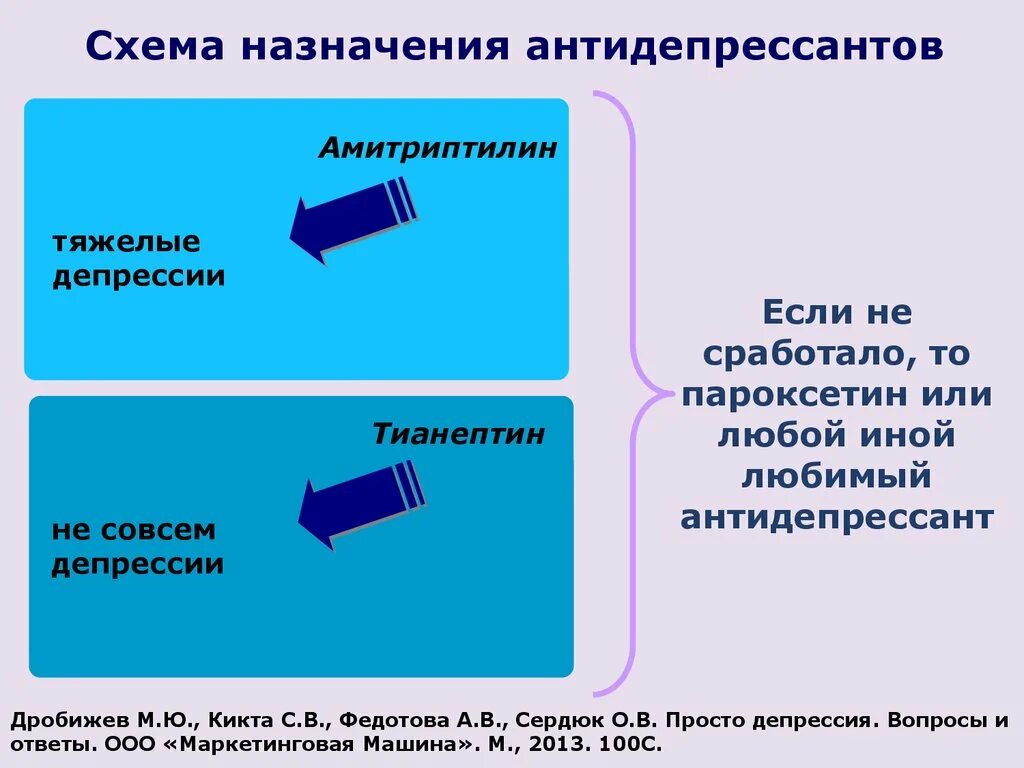 Схема назначения антидепрессантов

Амитриптилин

тяжелые депрессии

Тианептин

не совсем депрессии

Если не сработало, то пароксетин или любой иной любимый антидепрессант

Дробижев М.Ю., Кикта С.В., Федотова А.В., Сердюк О.В. Просто депрессия. Вопросы и ответы. ООО «Маркетинговая Машина». М., 2013. 100С.